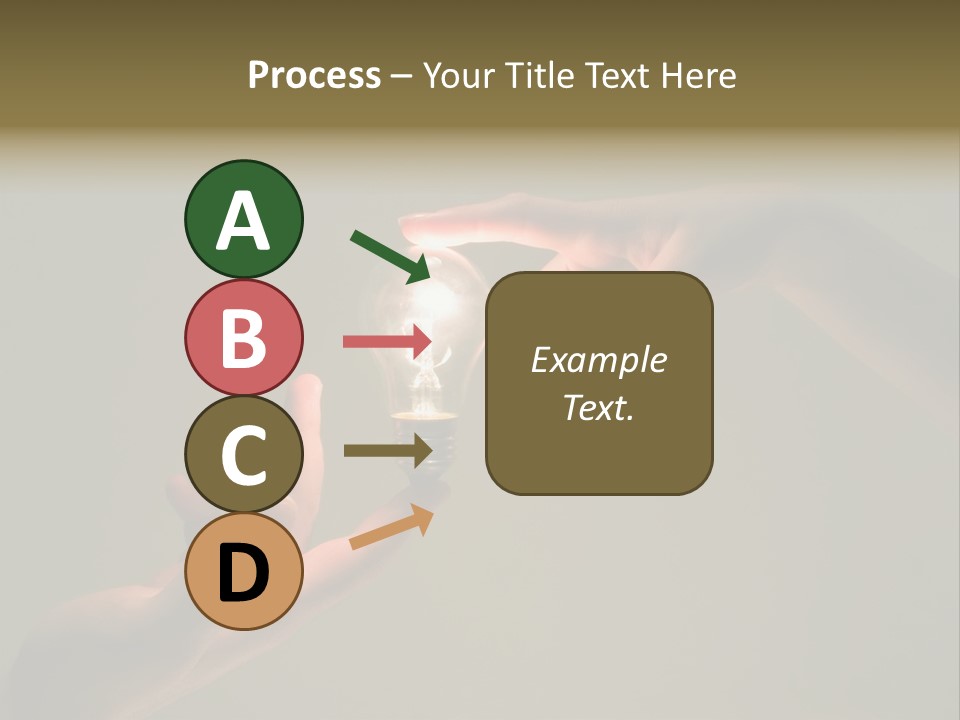 Process – Your Title Text Here

A

B

C

D

Example Text.